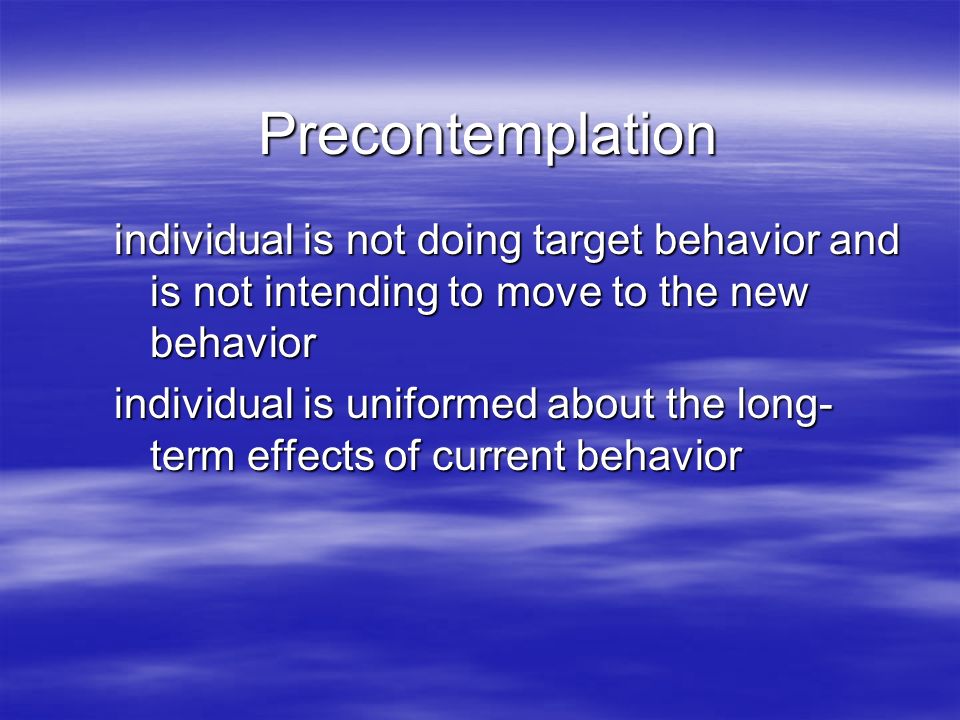 Precontemplation

individual is not doing target behavior and is not intending to move to the new behavior

individual is uniformed about the long-term effects of current behavior